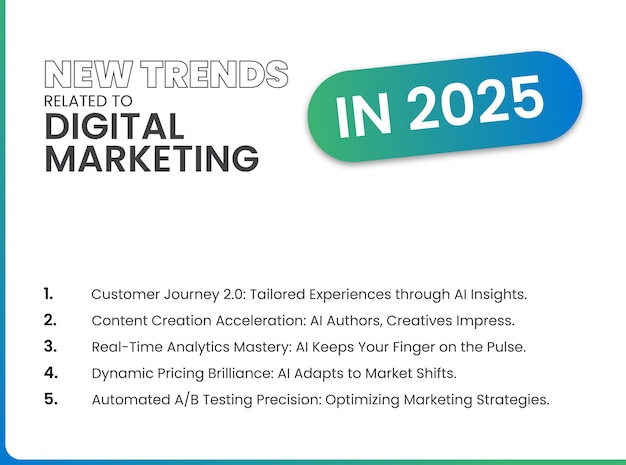 NEW TRENDS
RELATED TO
DIGITAL
MARKETING

IN 2025

1. Customer Journey 2.0: Tailored Experiences through AI Insights.
2. Content Creation Acceleration: AI Authors, Creatives Impress.
3. Real-Time Analytics Mastery: AI Keeps Your Finger on the Pulse.
4. Dynamic Pricing Brilliance: AI Adapts to Market Shifts.
5. Automated A/B Testing Precision: Optimizing Marketing Strategies.